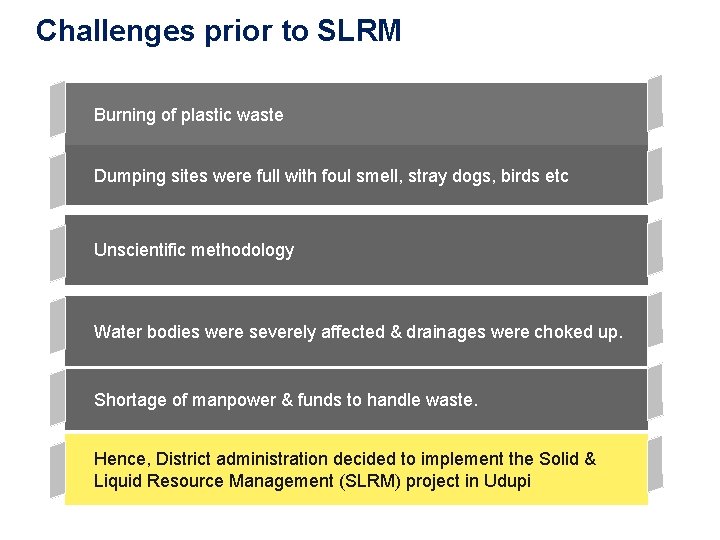 Challenges prior to SLRM

Burning of plastic waste

Dumping sites were full with foul smell, stray dogs, birds etc

Unscientific methodology

Water bodies were severely affected & drainages were choked up.

Shortage of manpower & funds to handle waste.

Hence, District administration decided to implement the Solid & Liquid Resource Management (SLRM) project in Udupi